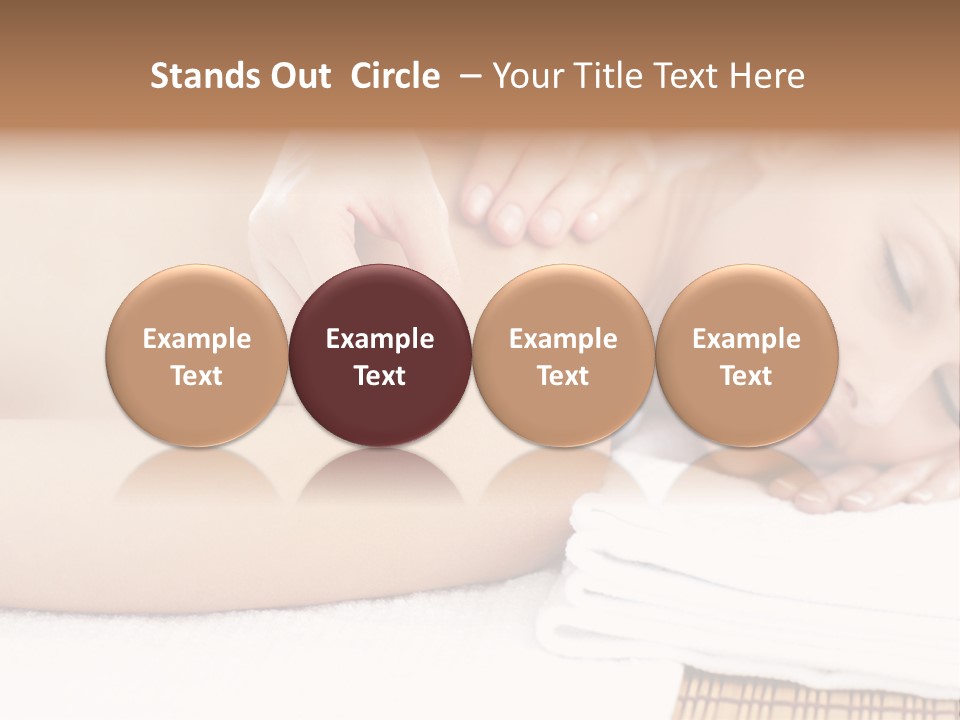 Stands Out Circle – Your Title Text Here

Example Text

Example Text

Example Text

Example Text